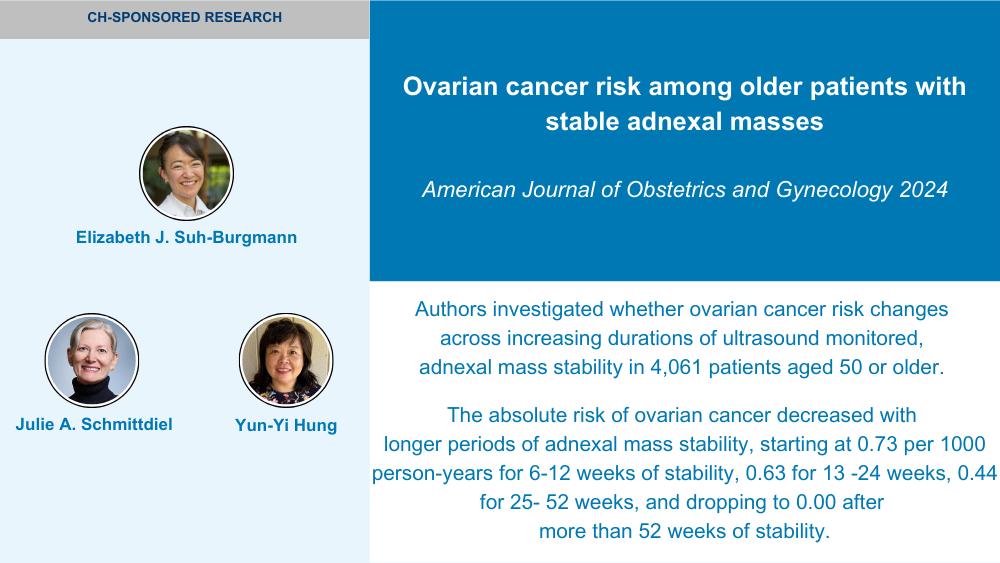 CH-SPONSORED RESEARCH

Elizabeth J. Suh-Burgmann

Julie A. Schmittdiel

Yun-Yi Hung

Ovarian cancer risk among older patients with stable adnexal masses

American Journal of Obstetrics and Gynecology 2024

Authors investigated whether ovarian cancer risk changes across increasing durations of ultrasound monitored, adnexal mass stability in 4,061 patients aged 50 or older.

The absolute risk of ovarian cancer decreased with longer periods of adnexal mass stability, starting at 0.73 per 1000 person-years for 6-12 weeks of stability, 0.63 for 13 -24 weeks, 0.44 for 25- 52 weeks, and dropping to 0.00 after more than 52 weeks of stability.